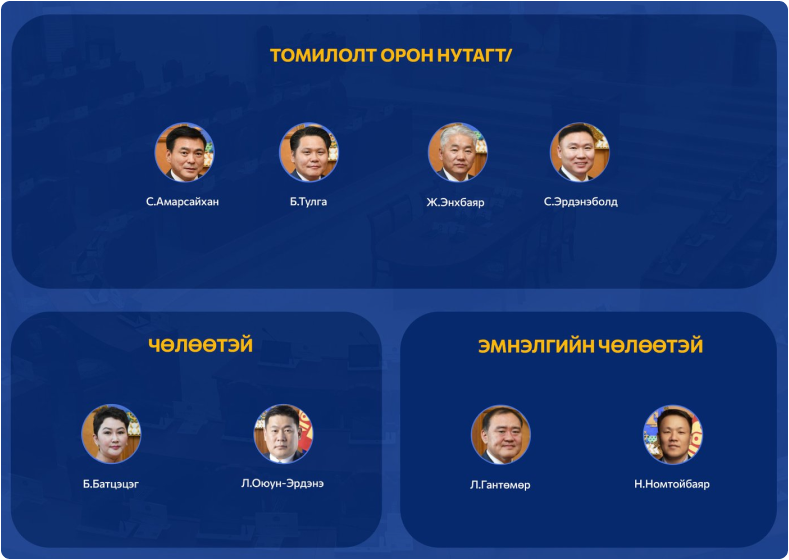 ТОМИЛОЛТ ОРОН НУТАГТ/

С.Амарсайхан

Б.Тулга

Ж.Энхбаяр

С.Эрдэнэболд

ЧӨЛӨӨТЭЙ

Б.Батцэцэг

Л.Оюун-Эрдэнэ

ЭМНЭЛГИЙН ЧӨЛӨӨТЭЙ

Л.Гантөмөр

Н.Номтойбаяр